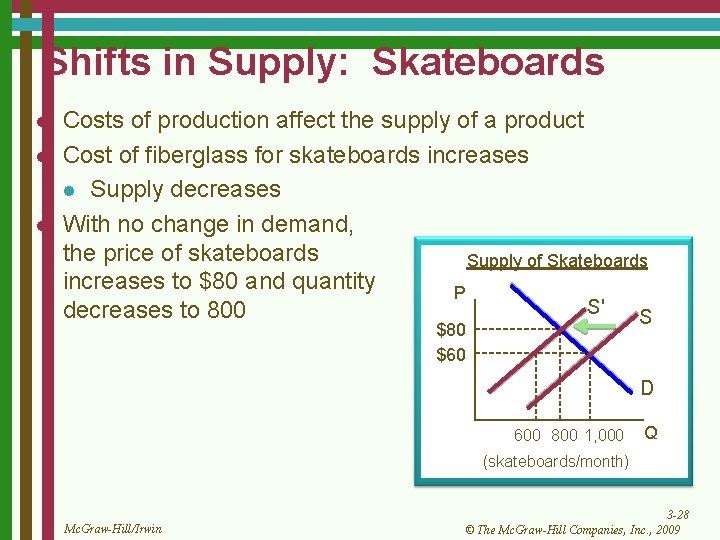 Shifts in Supply: Skateboards

- Costs of production affect the supply of a product
- Cost of fiberglass for skateboards increases
  - Supply decreases
- With no change in demand, the price of skateboards increases to \$80 and quantity decreases to 800

Supply of Skateboards
P
S'
S
\$80
\$60
D
600 800 1,000
Q
(skateboards/month)

McGraw-Hill/Irwin
3-28
© The McGraw-Hill Companies, Inc., 2009